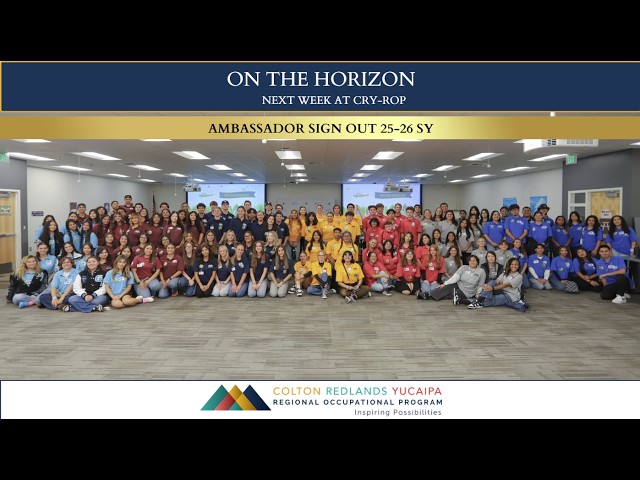 ON THE HORIZON
NEXT WEEK AT CRY-ROP

AMBASSADOR SIGN OUT 25-26 SY

COLTON REDLANDS YUCAIPA
REGIONAL OCCUPATIONAL PROGRAM
Inspiring Possibilities